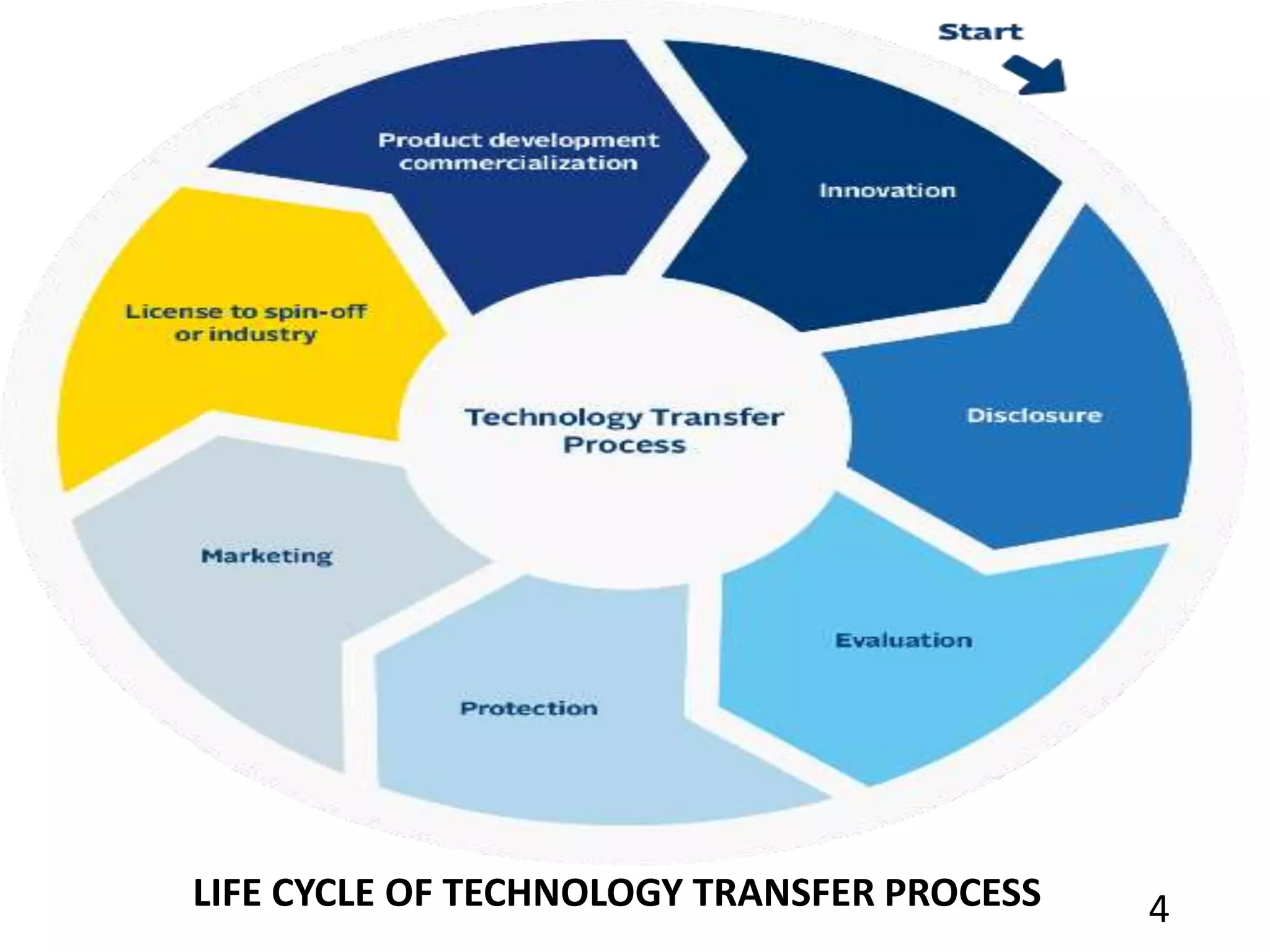 Start

Innovation

Disclosure

Evaluation

Protection

Marketing

License to spin-off or industry

Product development commercialization

Technology Transfer Process

LIFE CYCLE OF TECHNOLOGY TRANSFER PROCESS

4